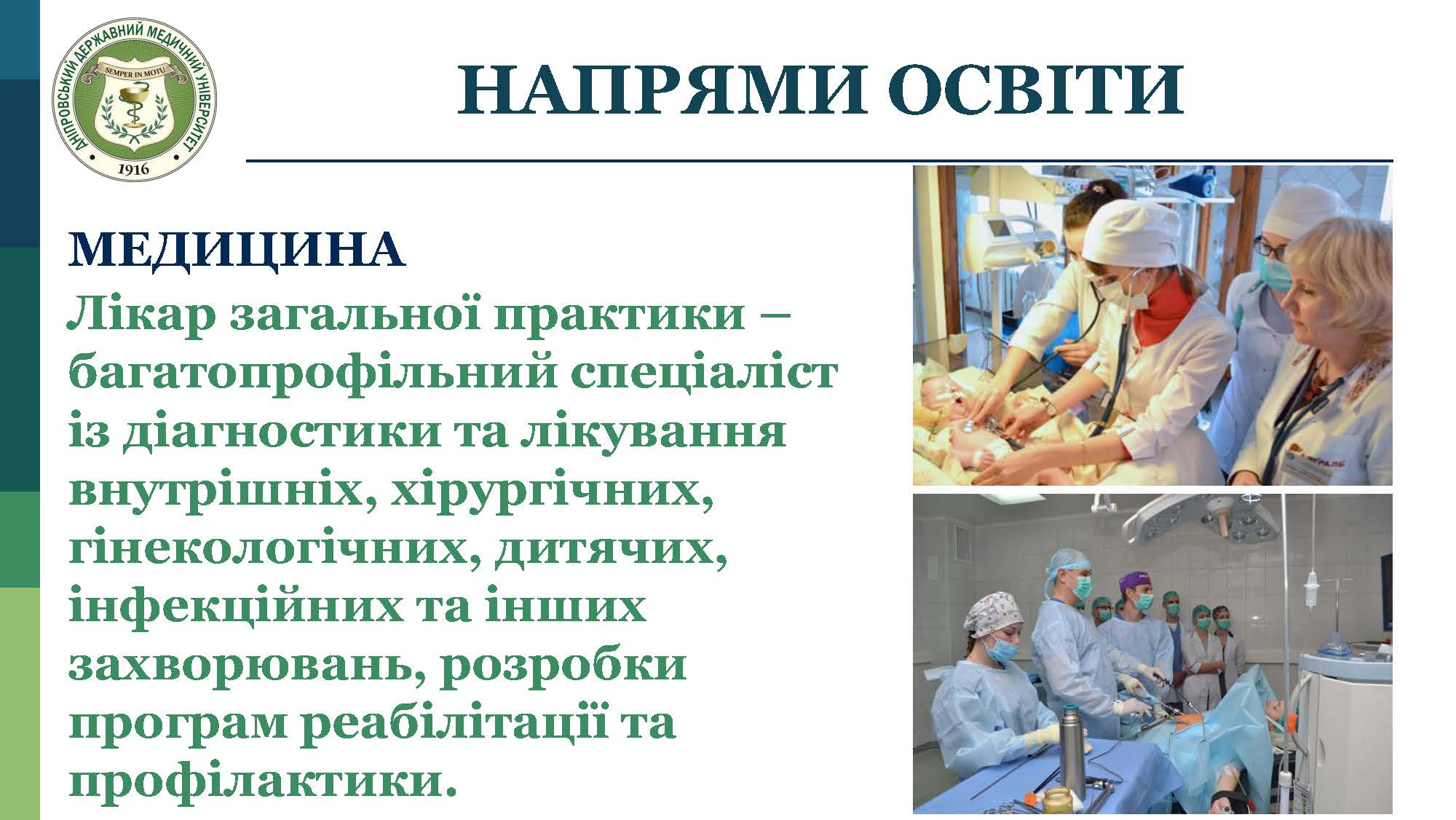 ДНІПРОВСЬКИЙ ДЕРЖАВНИЙ МЕДИЧНИЙ УНІВЕРСИТЕТ
SEMPER IN MOTU
1916

НАПРЯМИ ОСВІТИ

МЕДИЦИНА

Лікар загальної практики – багатопрофільний спеціаліст із діагностики та лікування внутрішніх, хірургічних, гінекологічних, дитячих, інфекційних та інших захворювань, розробки програм реабілітації та профілактики.